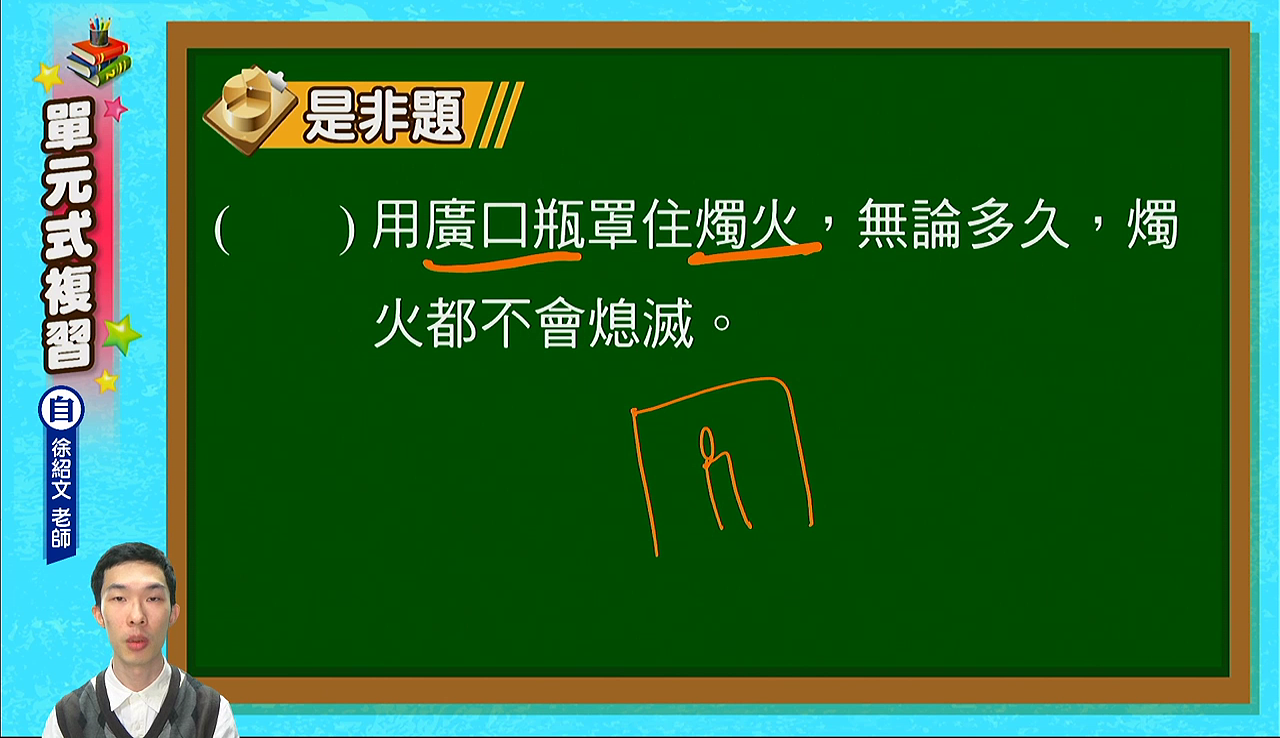 單元式複習

自

徐紹文 老師

是非題

(　　) 用廣口瓶罩住燭火，無論多久，燭火都不會熄滅。